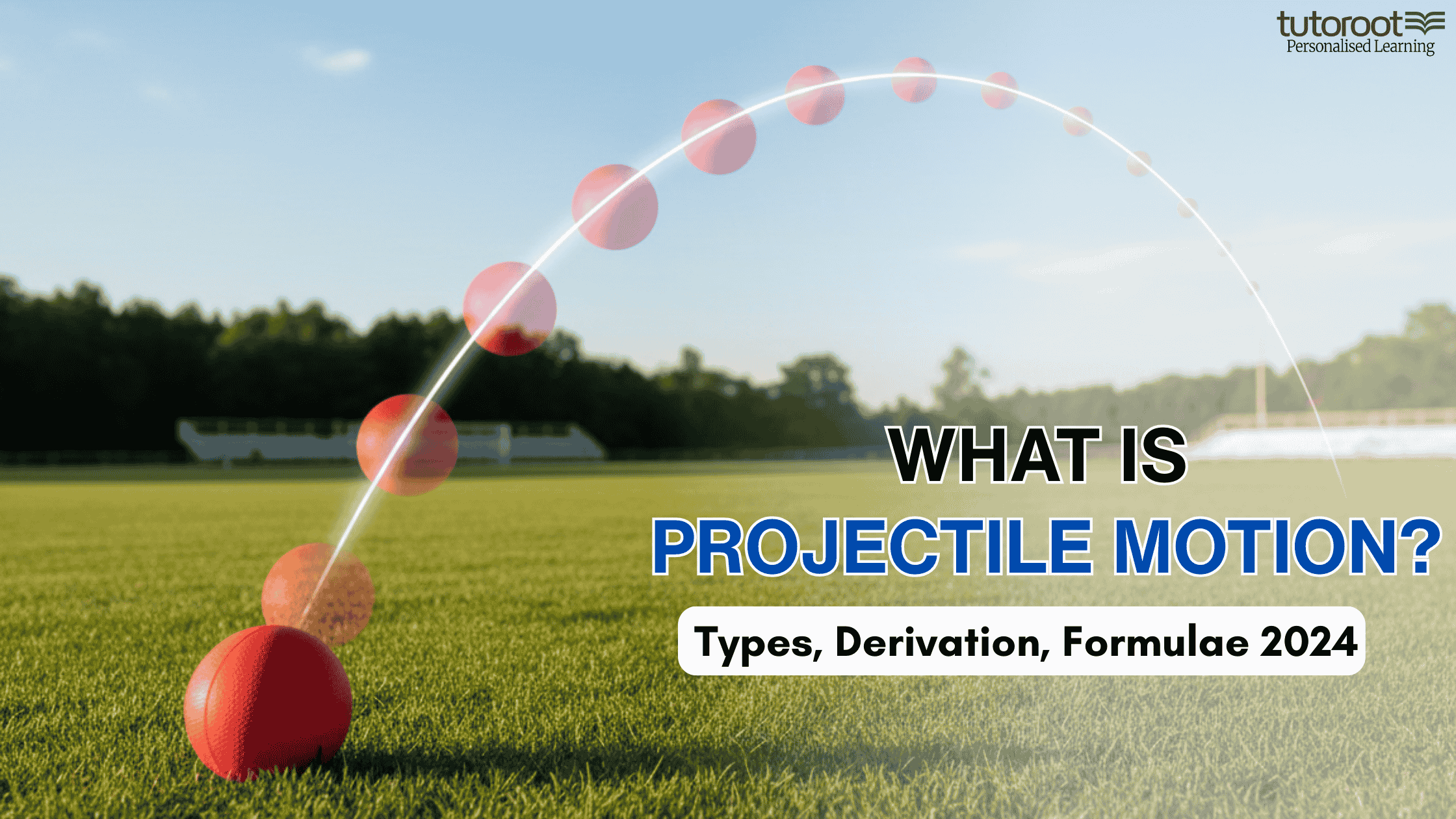 tutoroot
Personalised Learning

WHAT IS
PROJECTILE MOTION?

Types, Derivation, Formulae 2024